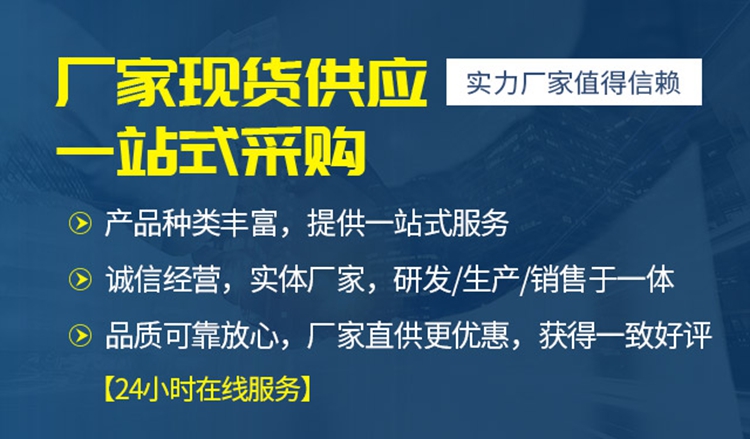 厂家现货供应
一站式采购

实力厂家值得信赖

产品种类丰富，提供一站式服务

诚信经营，实体厂家，研发/生产/销售于一体

品质可靠放心，厂家直供更优惠，获得一致好评

【24小时在线服务】